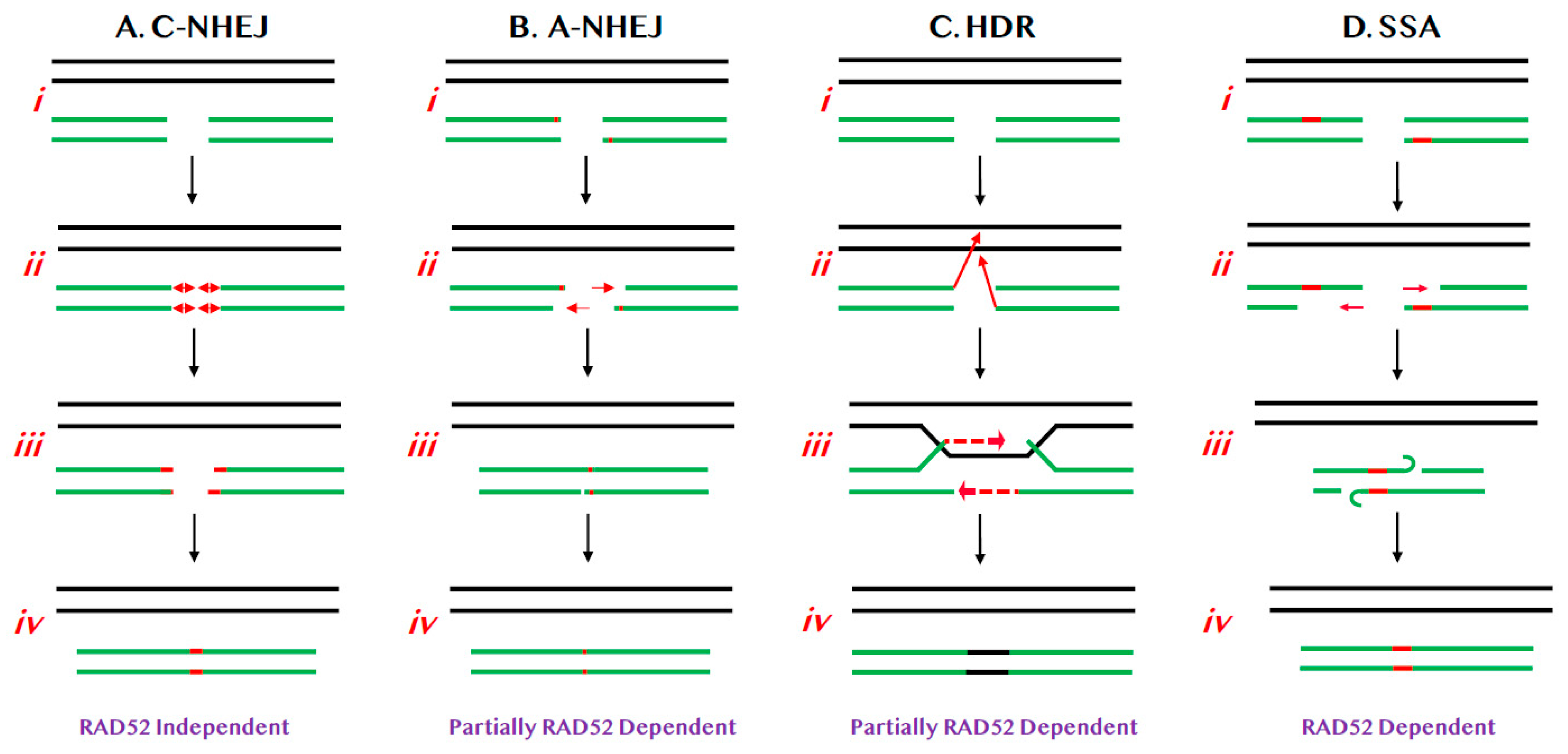 A. C-NHEJ

i

ii

iii

iv

RAD52 Independent

B. A-NHEJ

i

ii

iii

iv

Partially RAD52 Dependent

C. HDR

i

ii

iii

iv

Partially RAD52 Dependent

D. SSA

i

ii

iii

iv

RAD52 Dependent